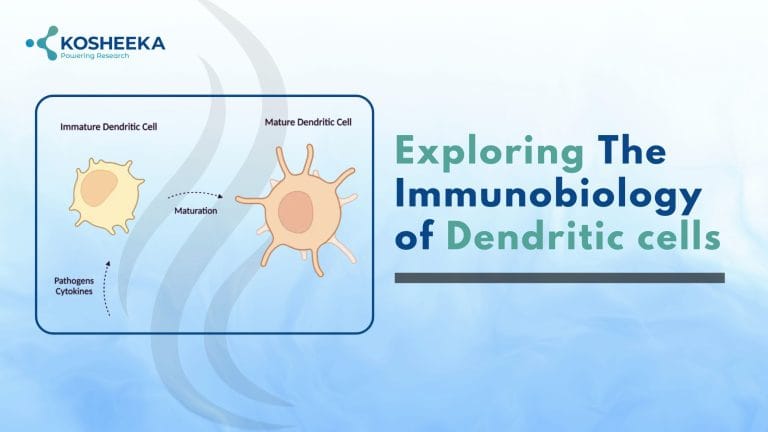 KOSHEEKA
Powering Research

Immature Dendritic Cell

Mature Dendritic Cell

Maturation

Pathogens
Cytokines

Exploring The Immunobiology of Dendritic cells